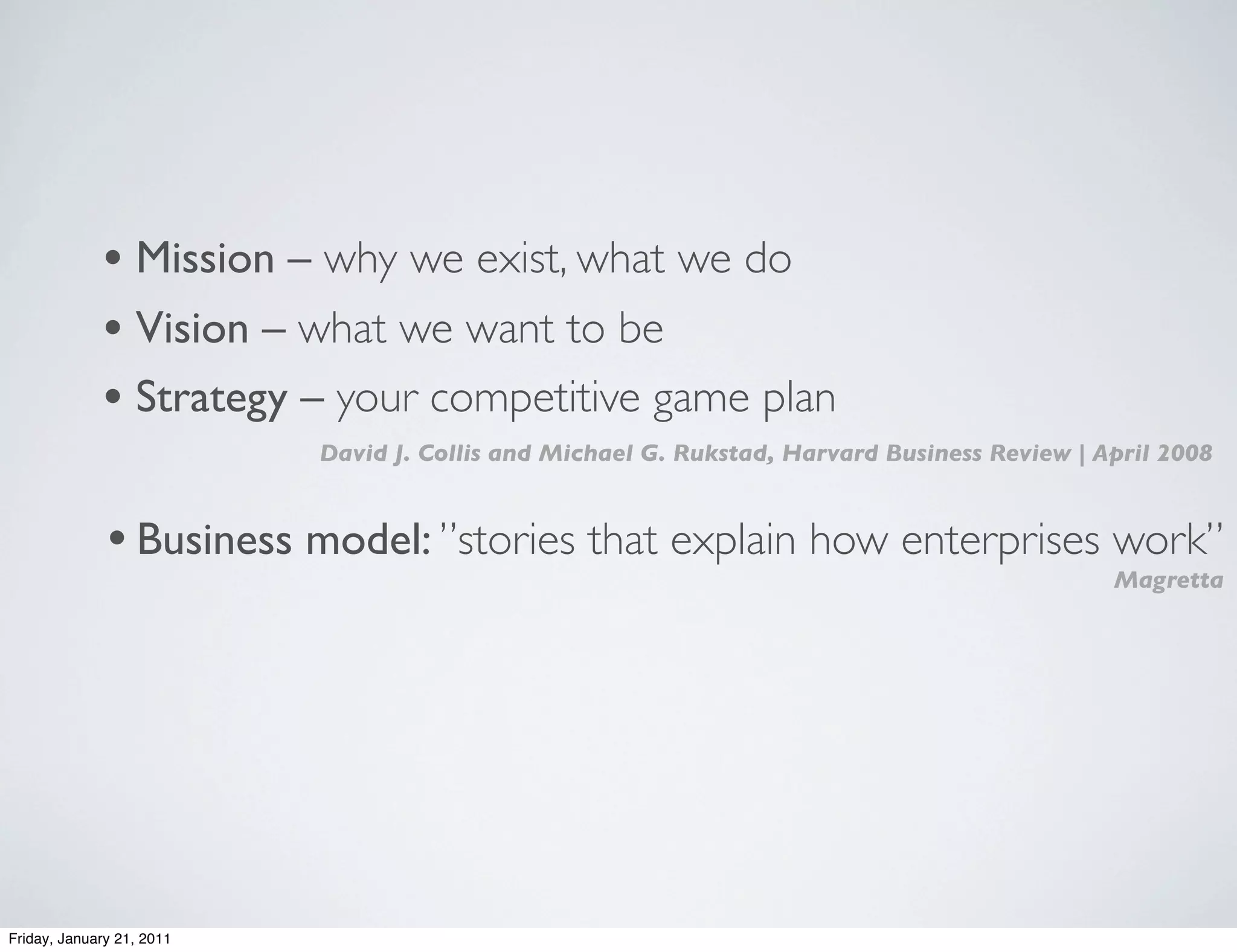 • Mission – why we exist, what we do

• Vision – what we want to be

• Strategy – your competitive game plan

David J. Collis and Michael G. Rukstad, Harvard Business Review | April 2008

• Business model: ”stories that explain how enterprises work”

Magretta

Friday, January 21, 2011